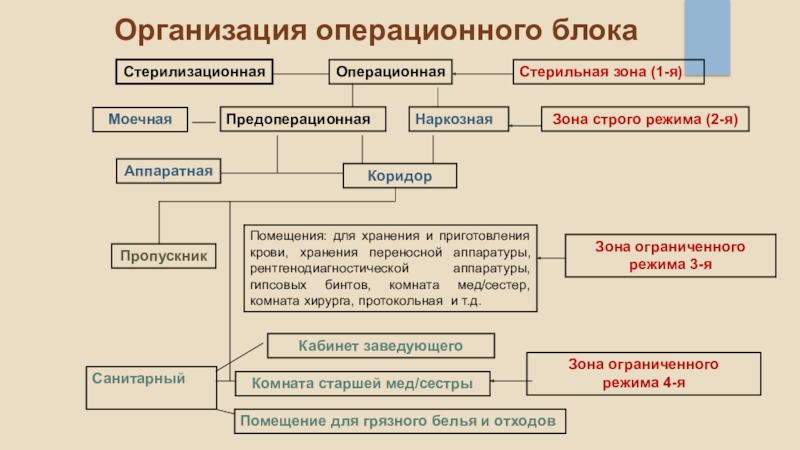 Организация операционного блока

Стерилизационная

Операционная

Стерильная зона (1-я)

Моечная

Предоперационная

Наркозная

Зона строго режима (2-я)

Аппаратная

Коридор

Пропускник

Помещения: для хранения и приготовления крови, хранения переносной аппаратуры, рентгенодиагностической аппаратуры, гипсовых бинтов, комната мед/сестер, комната хирурга, протокольная и т.д.

Зона ограниченного режима 3-я

Кабинет заведующего

Санитарный

Комната старшей мед/сестры

Зона ограниченного режима 4-я

Помещение для грязного белья и отходов